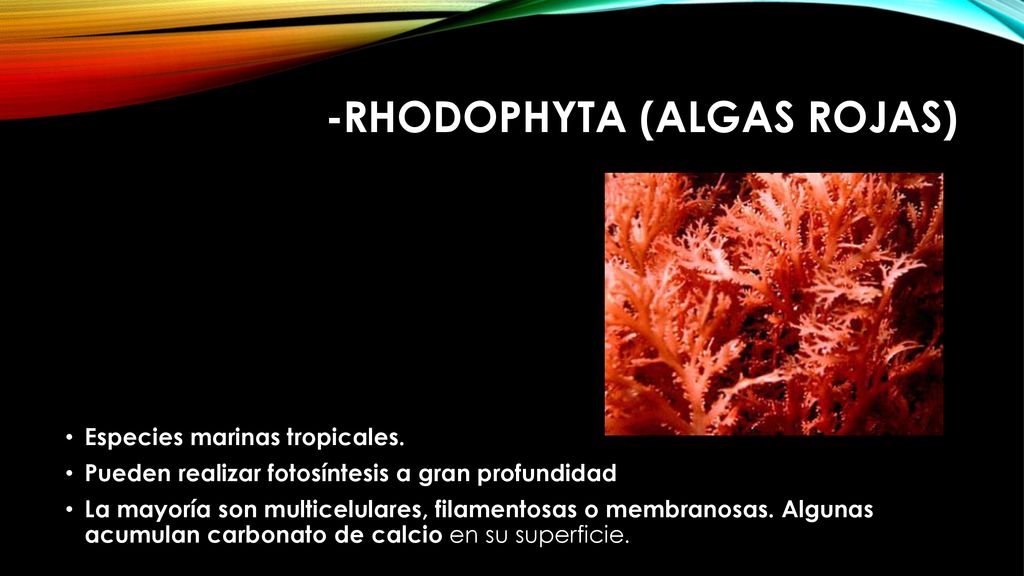 -RHODOPHYTA (ALGAS ROJAS)

• Especies marinas tropicales.
• Pueden realizar fotosíntesis a gran profundidad
• La mayoría son multicelulares, filamentosas o membranosas. Algunas acumulan carbonato de calcio en su superficie.